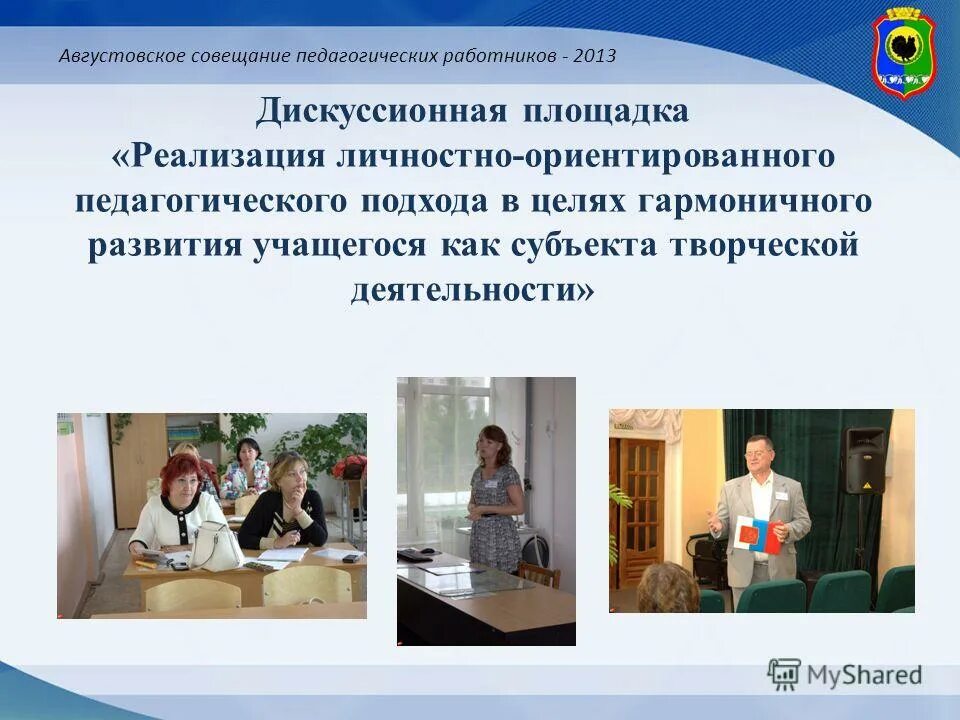 Августовское совещание педагогических работников - 2013

Дискуссионная площадка «Реализация личностно-ориентированного педагогического подхода в целях гармоничного развития учащегося как субъекта творческой деятельности»

MyShared